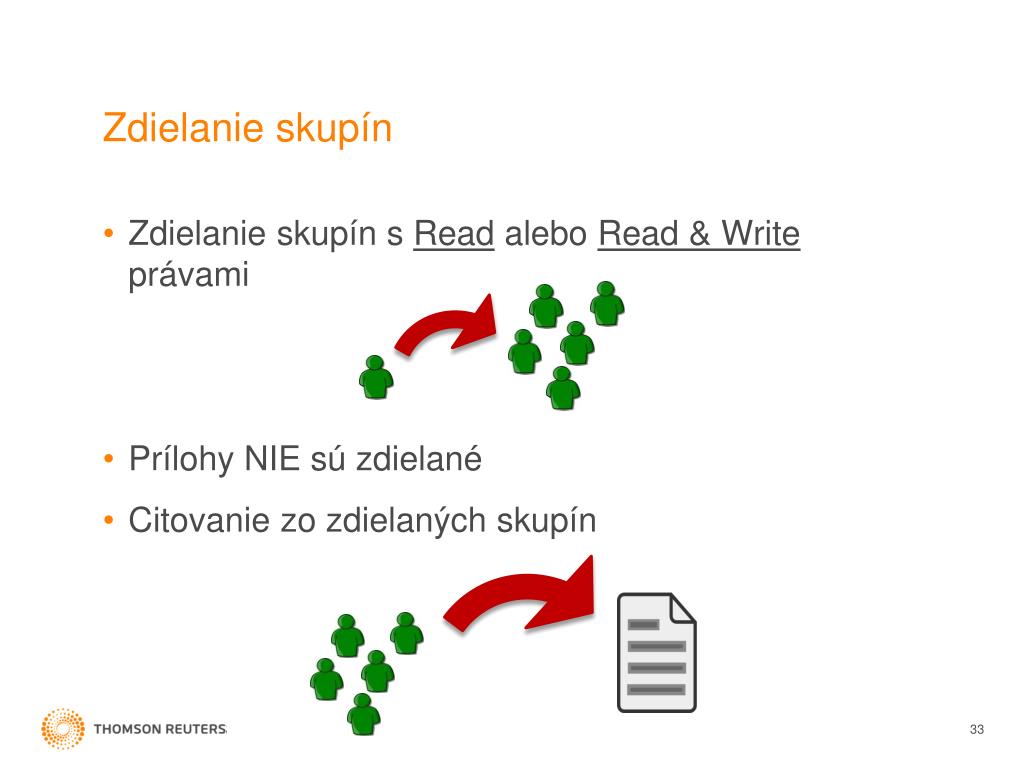 Zdielanie skupín

• Zdielanie skupín s Read alebo Read & Write právami

• Prílohy NIE sú zdielané

• Citovanie zo zdielaných skupín

THOMSON REUTERS

33